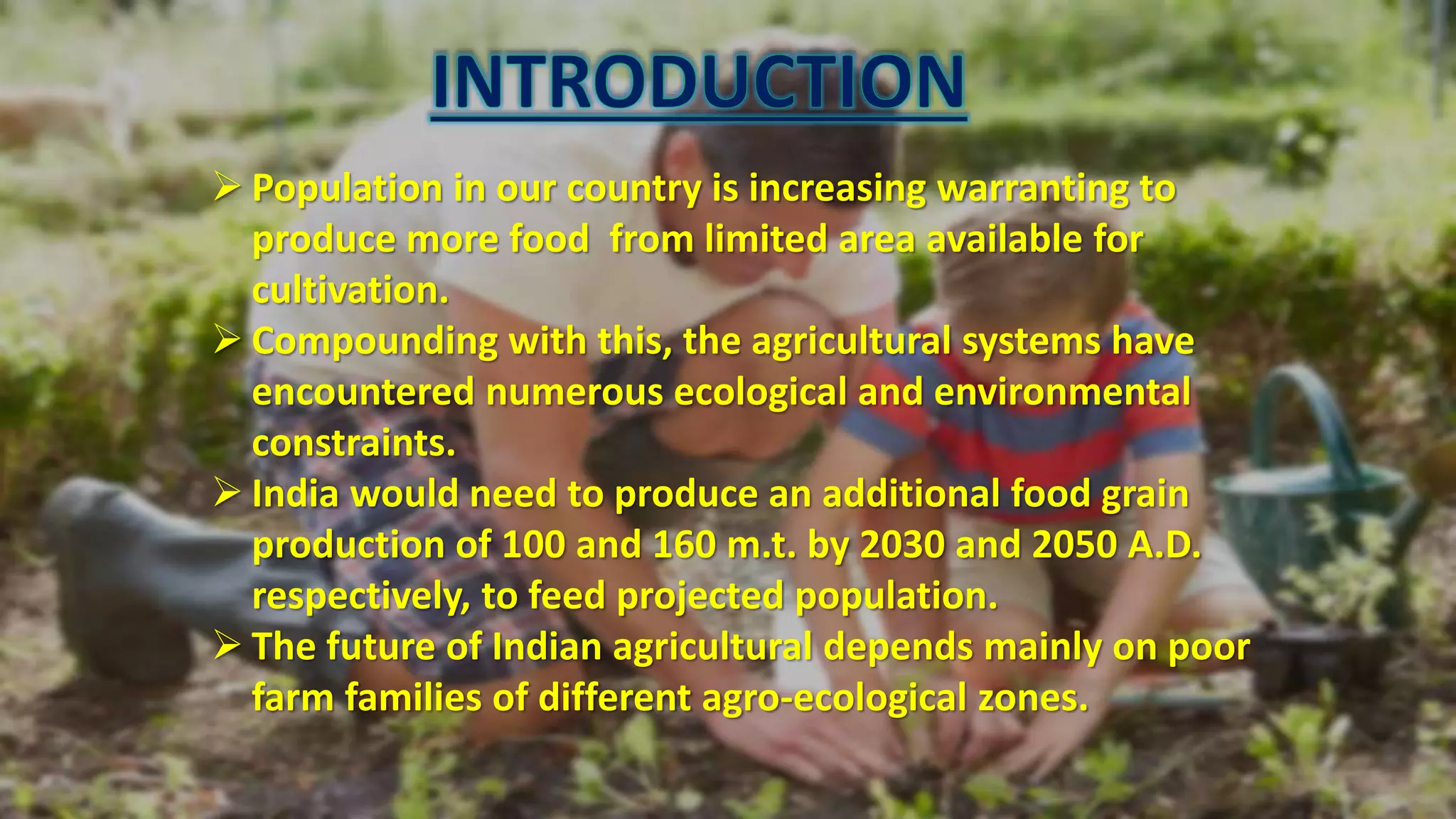 INTRODUCTION

➢ Population in our country is increasing warranting to produce more food from limited area available for cultivation.
➢ Compounding with this, the agricultural systems have encountered numerous ecological and environmental constraints.
➢ India would need to produce an additional food grain production of 100 and 160 m.t. by 2030 and 2050 A.D. respectively, to feed projected population.
➢ The future of Indian agricultural depends mainly on poor farm families of different agro-ecological zones.